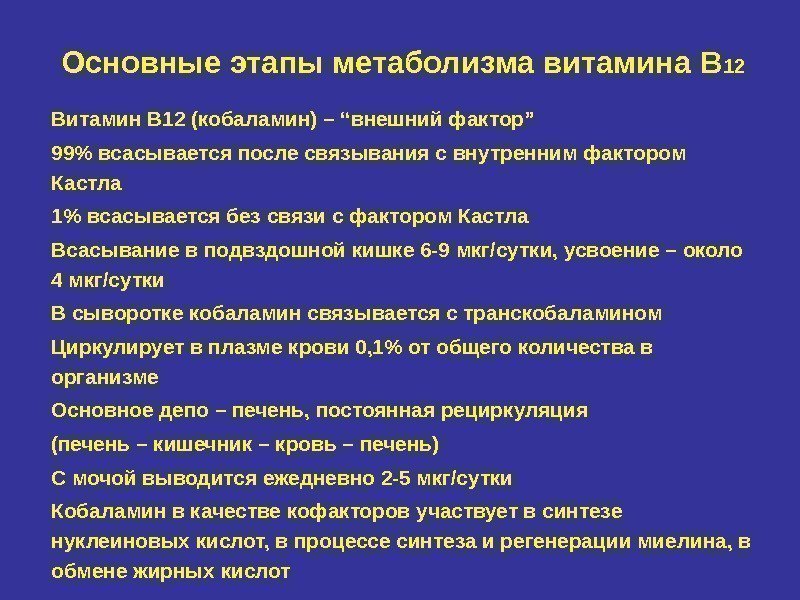 Основные этапы метаболизма витамина В$_{12}$

Витамин В12 (кобаламин) – “внешний фактор”

99% всасывается после связывания с внутренним фактором Кастла

1% всасывается без связи с фактором Кастла

Всасывание в подвздошной кишке 6-9 мкг/сутки, усвоение – около 4 мкг/сутки

В сыворотке кобаламин связывается с транскобаламином

Циркулирует в плазме крови 0,1% от общего количества в организме

Основное депо – печень, постоянная рециркуляция

(печень – кишечник – кровь – печень)

С мочой выводится ежедневно 2-5 мкг/сутки

Кобаламин в качестве кофакторов участвует в синтезе нуклеиновых кислот, в процессе синтеза и регенерации миелина, в обмене жирных кислот